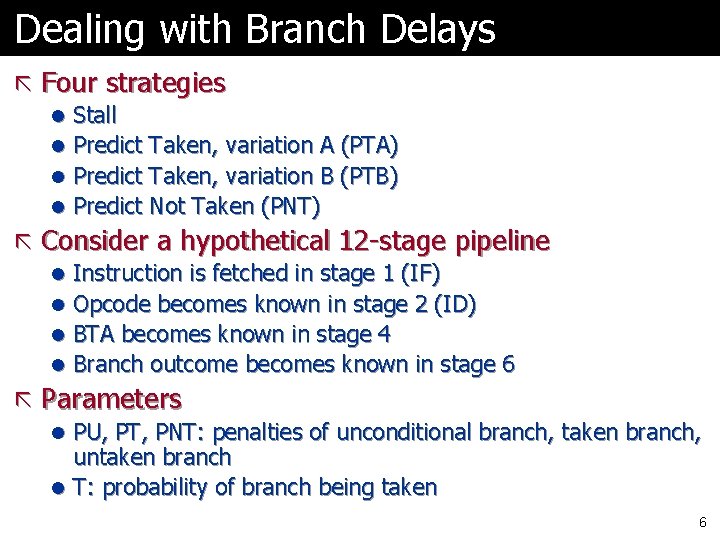 Dealing with Branch Delays

Four strategies
- Stall
- Predict Taken, variation A (PTA)
- Predict Taken, variation B (PTB)
- Predict Not Taken (PNT)

Consider a hypothetical 12-stage pipeline
- Instruction is fetched in stage 1 (IF)
- Opcode becomes known in stage 2 (ID)
- BTA becomes known in stage 4
- Branch outcome becomes known in stage 6

Parameters
- PU, PT, PNT: penalties of unconditional branch, taken branch, untaken branch
- T: probability of branch being taken

6